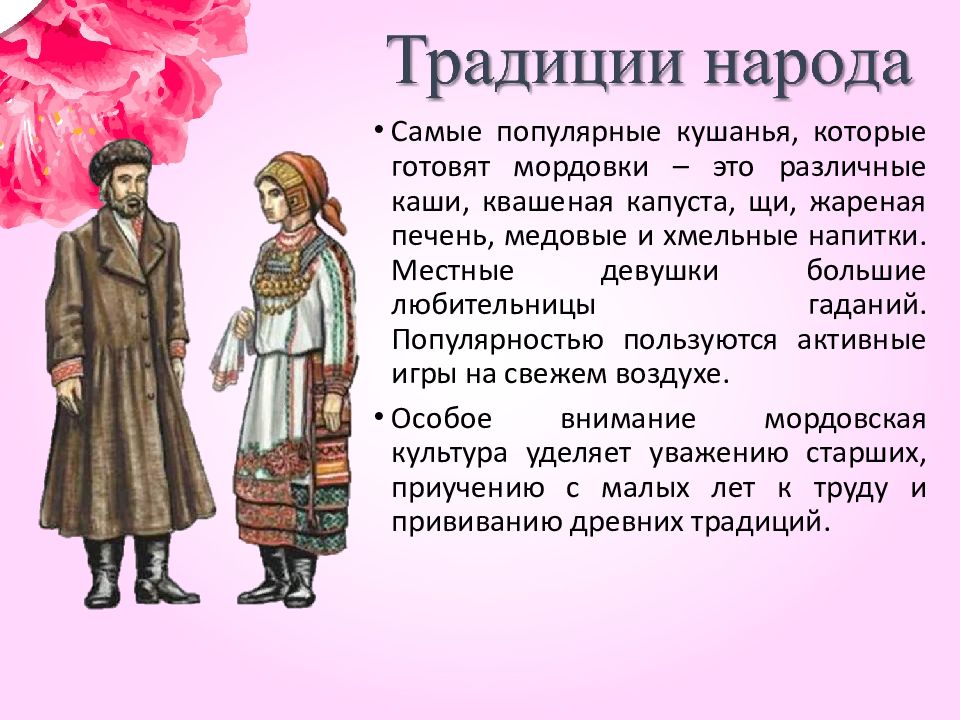 Традиции народа

• Самые популярные кушанья, которые готовят мордовки – это различные каши, квашеная капуста, щи, жареная печень, медовые и хмельные напитки. Местные девушки большие любительницы гаданий. Популярностью пользуются активные игры на свежем воздухе.

• Особое внимание мордовская культура уделяет уважению старших, приучению с малых лет к труду и прививанию древних традиций.